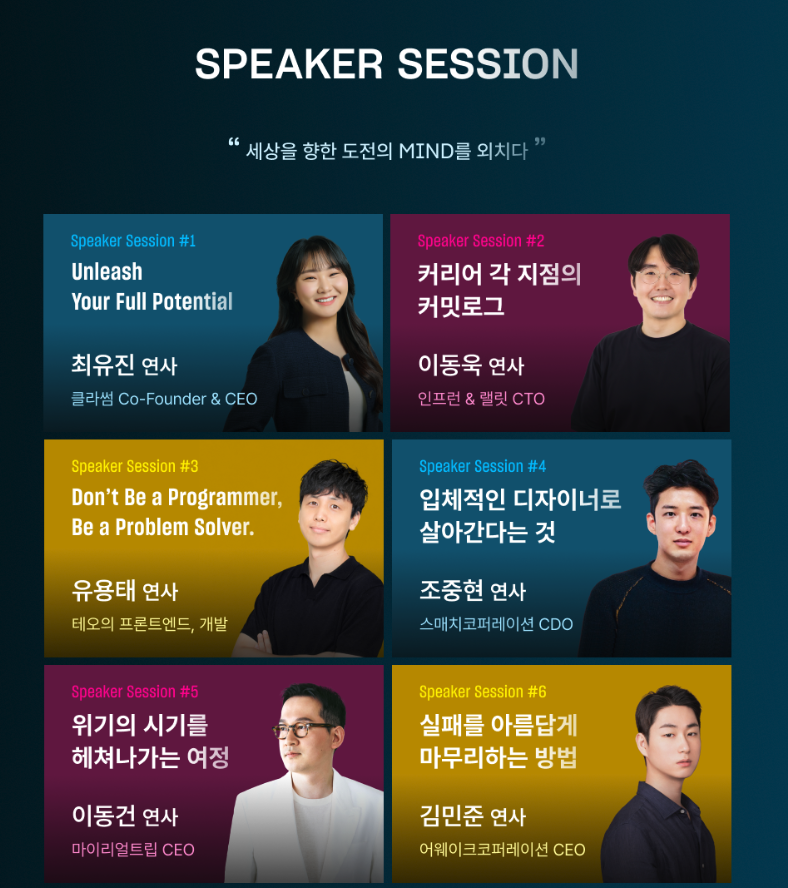 SPEAKER SESSION

“ 세상을 향한 도전의 MIND를 외치다 ”

Speaker Session #1
Unleash
Your Full Potential
최유진 연사
클라썸 Co-Founder & CEO

Speaker Session #2
커리어 각 지점의
커밋로그
이동욱 연사
인프런 & 랠릿 CTO

Speaker Session #3
Don't Be a Programmer,
Be a Problem Solver.
유용태 연사
테오의 프론트엔드, 개발

Speaker Session #4
입체적인 디자이너로
살아간다는 것
조중현 연사
스매치코퍼레이션 CDO

Speaker Session #5
위기의 시기를
헤쳐나가는 여정
이동건 연사
마이리얼트립 CEO

Speaker Session #6
실패를 아름답게
마무리하는 방법
김민준 연사
어웨이크코퍼레이션 CEO